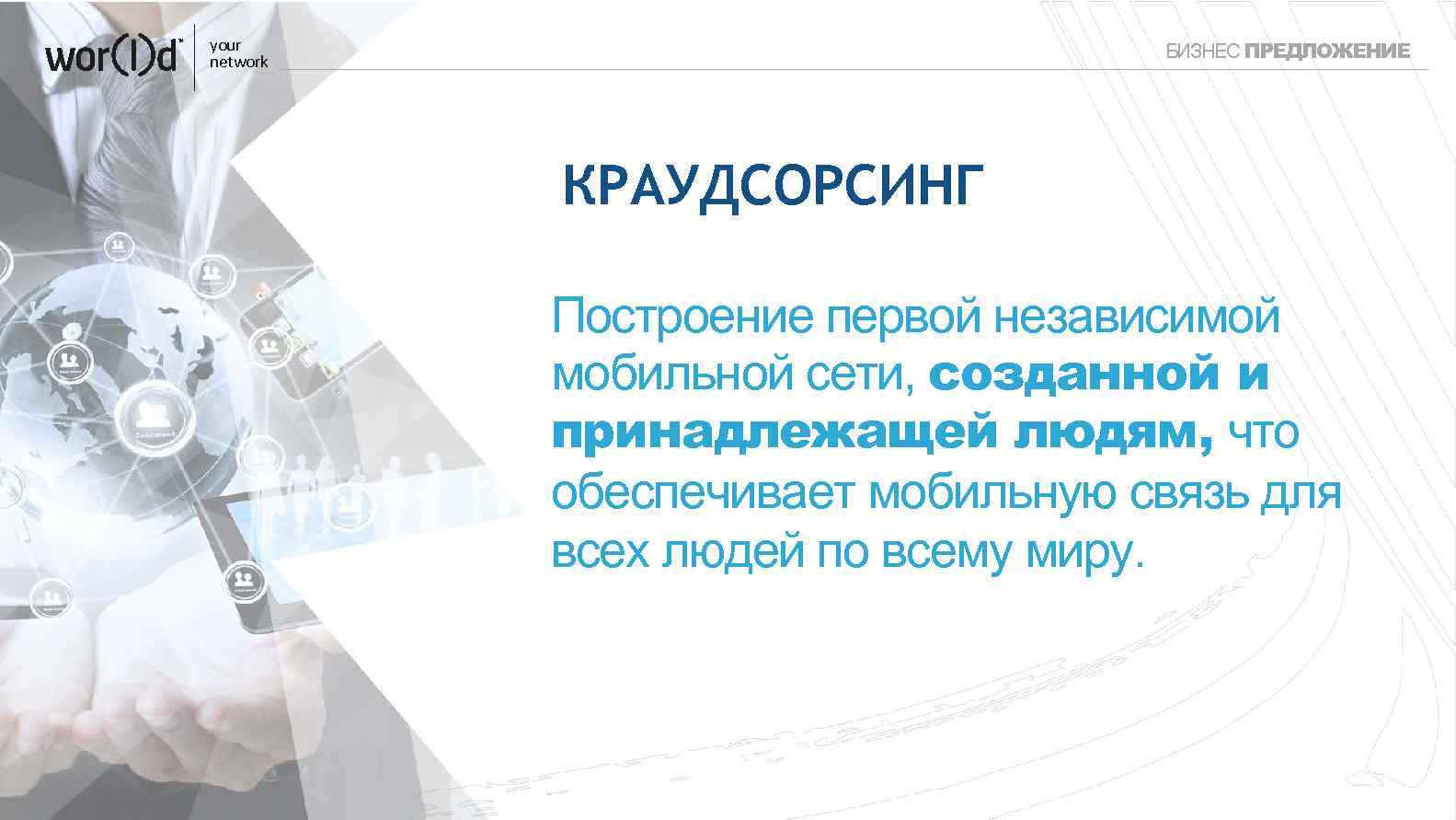 wor(l)d™ your network

БИЗНЕС ПРЕДЛОЖЕНИЕ

КРАУДСОРСИНГ

Построение первой независимой мобильной сети, созданной и принадлежащей людям, что обеспечивает мобильную связь для всех людей по всему миру.